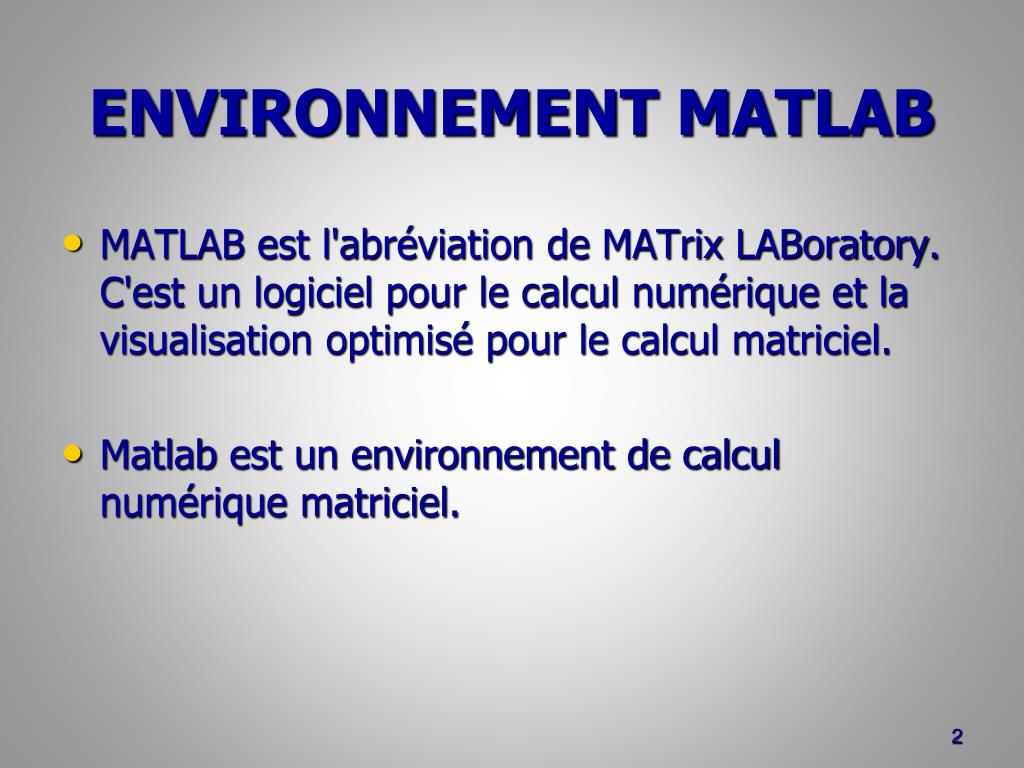 ENVIRONNEMENT MATLAB

• MATLAB est l'abréviation de MATrix LABoratory. C'est un logiciel pour le calcul numérique et la visualisation optimisé pour le calcul matriciel.

• Matlab est un environnement de calcul numérique matriciel.

2